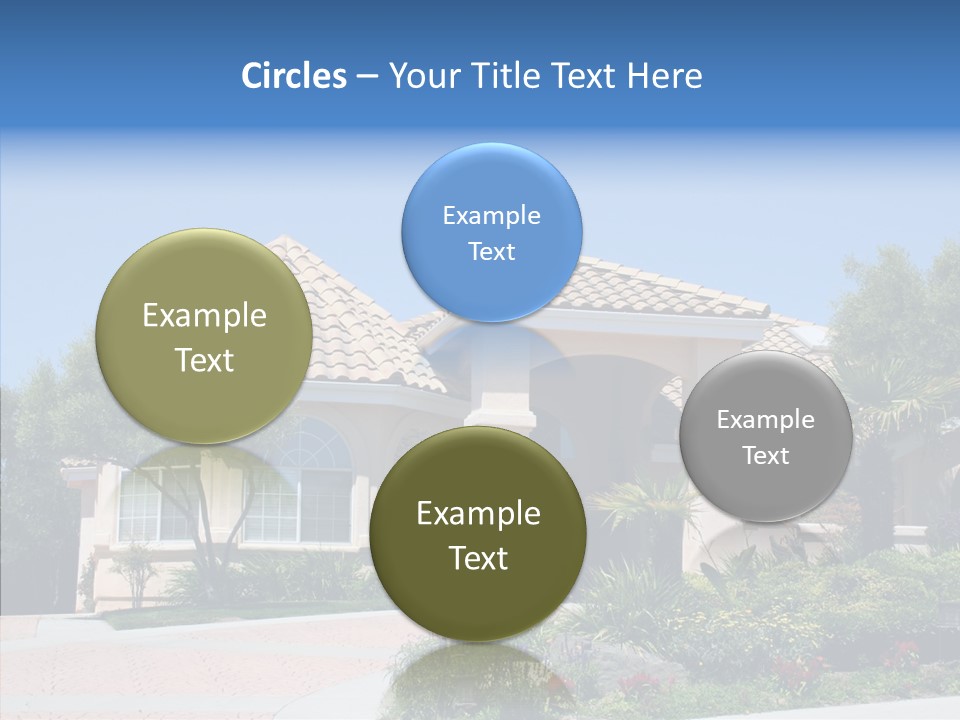 Circles – Your Title Text Here

Example Text

Example Text

Example Text

Example Text